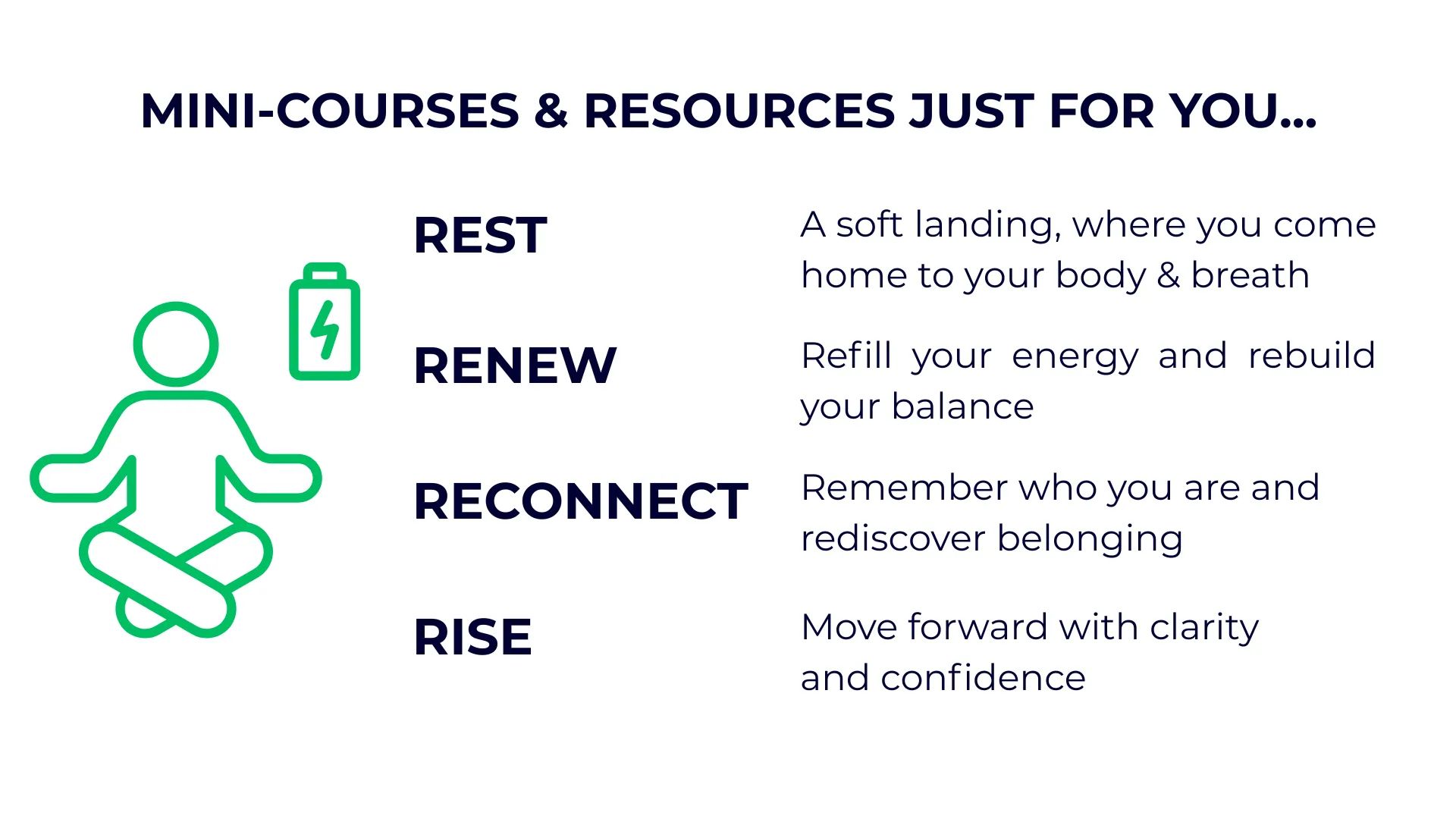 MINI-COURSES & RESOURCES JUST FOR YOU...

REST

A soft landing, where you come home to your body & breath

RENEW

Refill your energy and rebuild your balance

RECONNECT

Remember who you are and rediscover belonging

RISE

Move forward with clarity and confidence